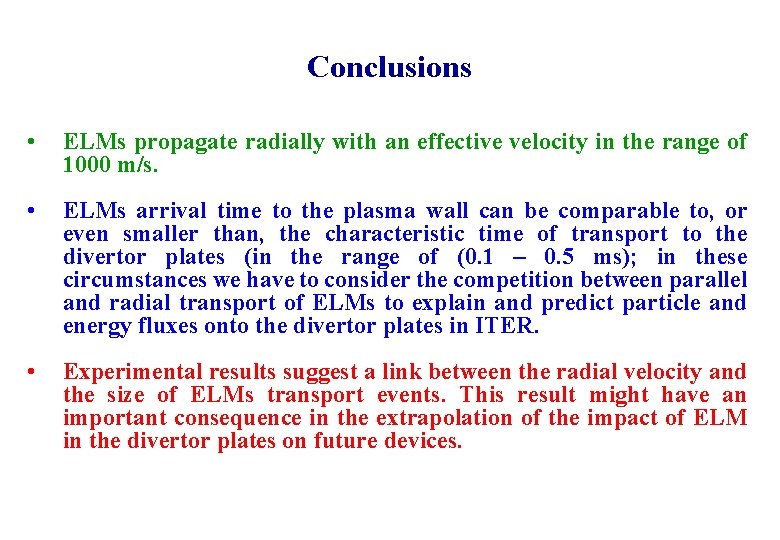 Conclusions

• ELMs propagate radially with an effective velocity in the range of 1000 m/s.

• ELMs arrival time to the plasma wall can be comparable to, or even smaller than, the characteristic time of transport to the divertor plates (in the range of (0.1 – 0.5 ms); in these circumstances we have to consider the competition between parallel and radial transport of ELMs to explain and predict particle and energy fluxes onto the divertor plates in ITER.

• Experimental results suggest a link between the radial velocity and the size of ELMs transport events. This result might have an important consequence in the extrapolation of the impact of ELM in the divertor plates on future devices.